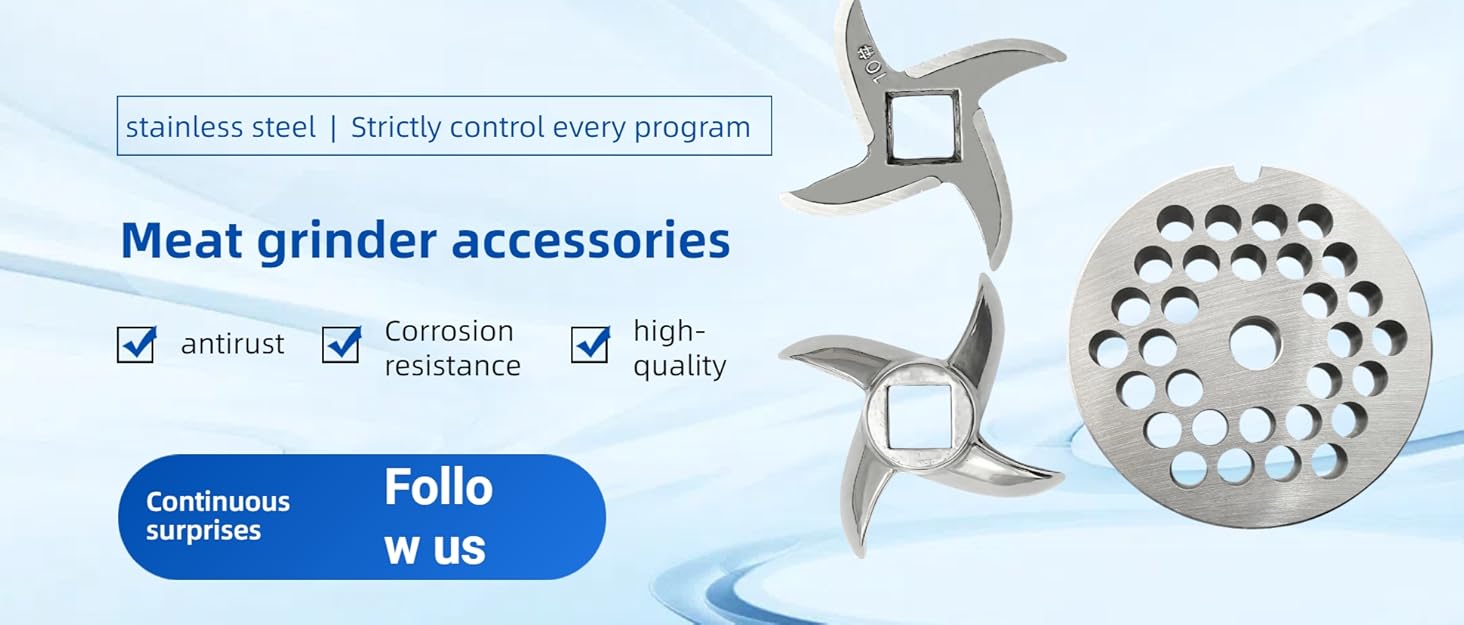 stainless steel | Strictly control every program

Meat grinder accessories

antirust

Corrosion resistance

high-quality

Continuous surprises

Follo w us

10#